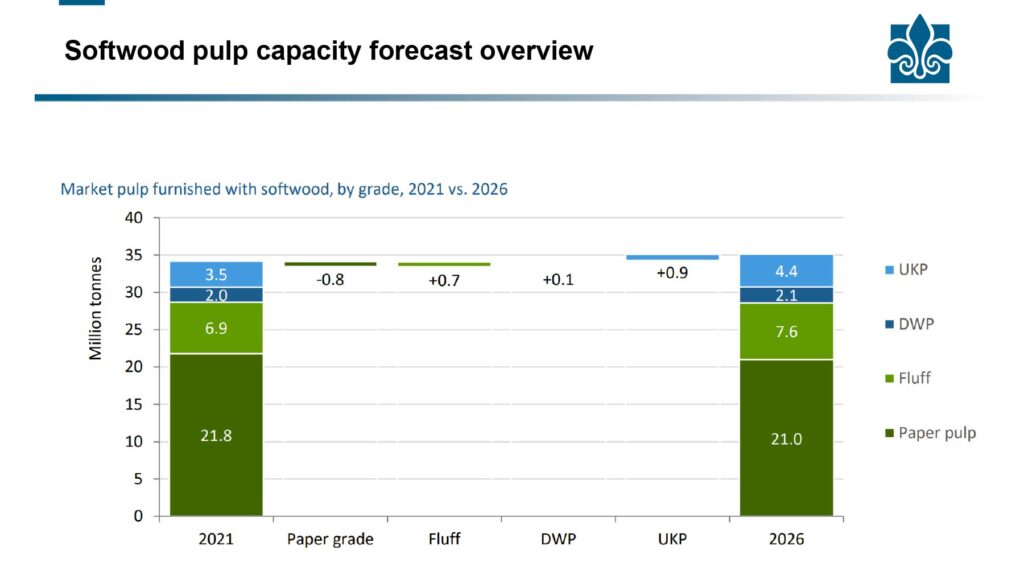 Softwood pulp capacity forecast overview

Market pulp furnished with softwood, by grade, 2021 vs. 2026

Million tonnes

40
35
30
25
20
15
10
5
0

3.5
2.0
6.9
21.8
-0.8
+0.7
+0.1
+0.9
4.4
2.1
7.6
21.0

2021
Paper grade
Fluff
DWP
UKP
2026

UKP
DWP
Fluff
Paper pulp